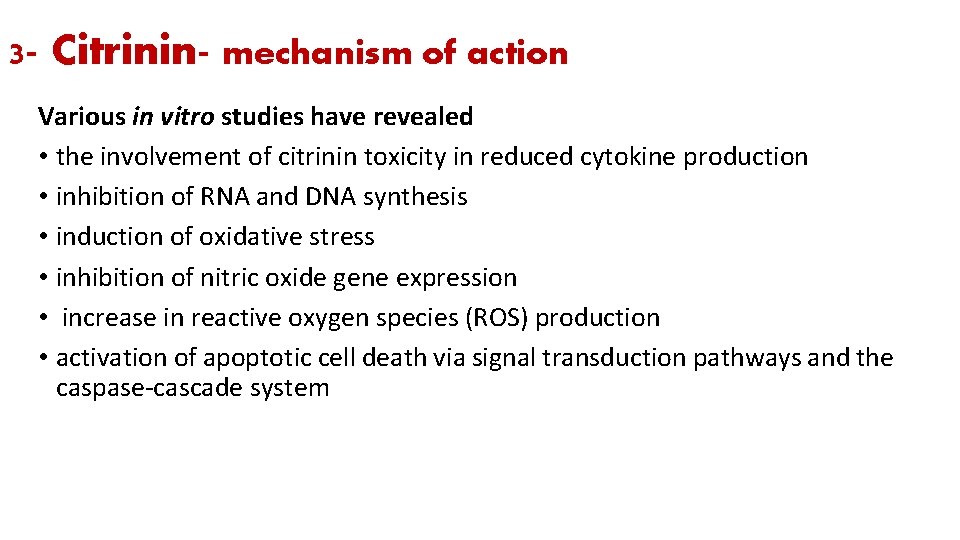 3- Citrinin- mechanism of action

Various in vitro studies have revealed
• the involvement of citrinin toxicity in reduced cytokine production
• inhibition of RNA and DNA synthesis
• induction of oxidative stress
• inhibition of nitric oxide gene expression
• increase in reactive oxygen species (ROS) production
• activation of apoptotic cell death via signal transduction pathways and the caspase-cascade system